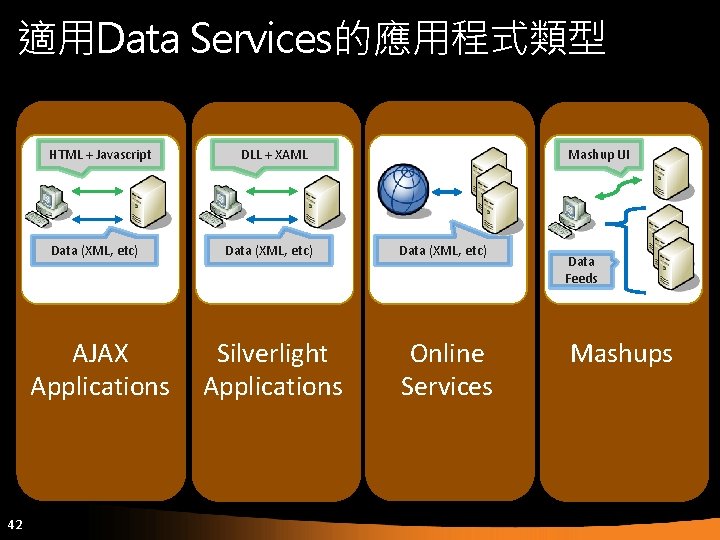 適用Data Services的應用程式類型

HTML + Javascript

Data (XML, etc)

AJAX Applications

DLL + XAML

Data (XML, etc)

Silverlight Applications

Data (XML, etc)

Online Services

Mashup UI

Data Feeds

Mashups

42